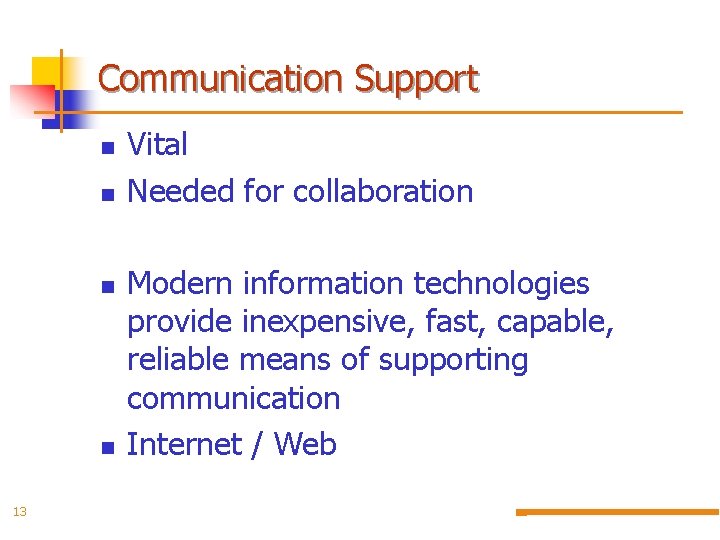 Communication Support

- Vital
- Needed for collaboration

- Modern information technologies provide inexpensive, fast, capable, reliable means of supporting communication
- Internet / Web

13